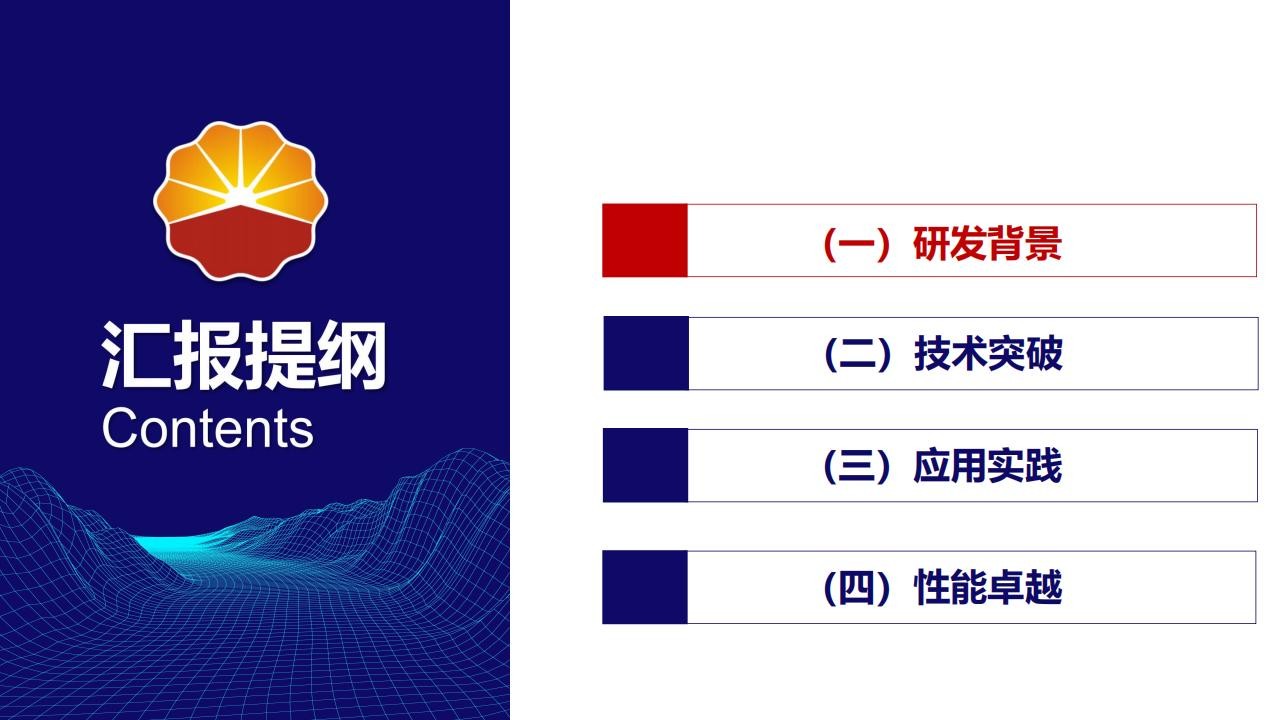 汇报提纲
Contents

（一）研发背景

（二）技术突破

（三）应用实践

（四）性能卓越